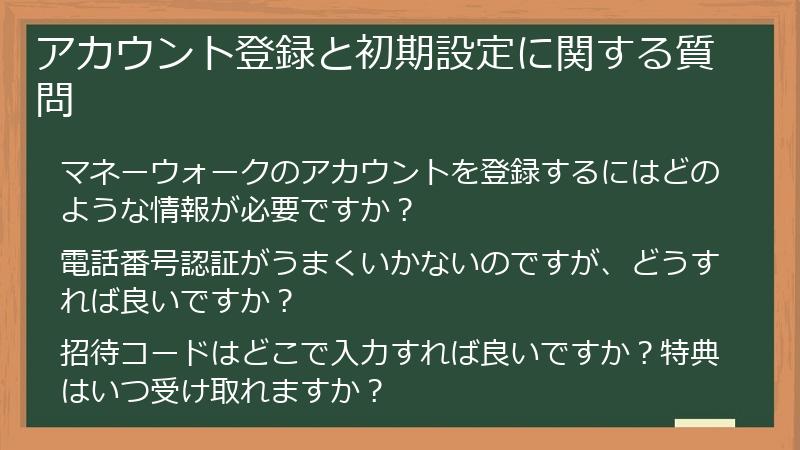 アカウント登録と初期設定に関する質問

マネーウォークのアカウントを登録するにはどのような情報が必要ですか？

電話番号認証がうまくいかないのですが、どうすれば良いですか？

招待コードはどこで入力すれば良いですか？特典はいつ受け取れますか？